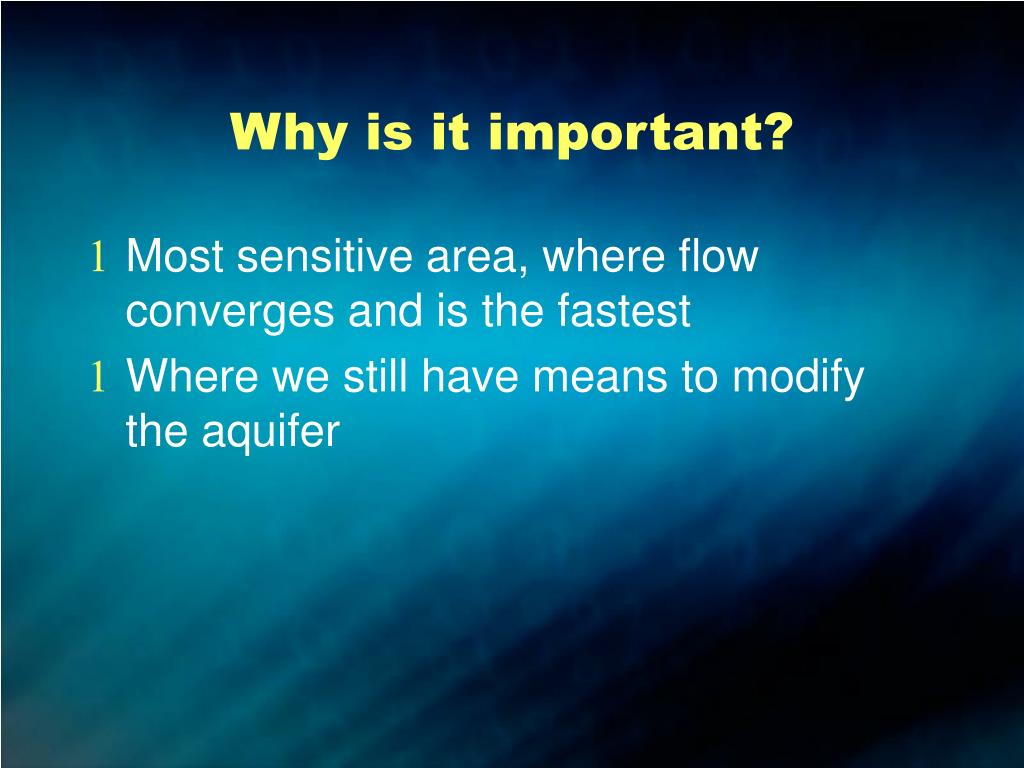 Why is it important?

l Most sensitive area, where flow converges and is the fastest

l Where we still have means to modify the aquifer